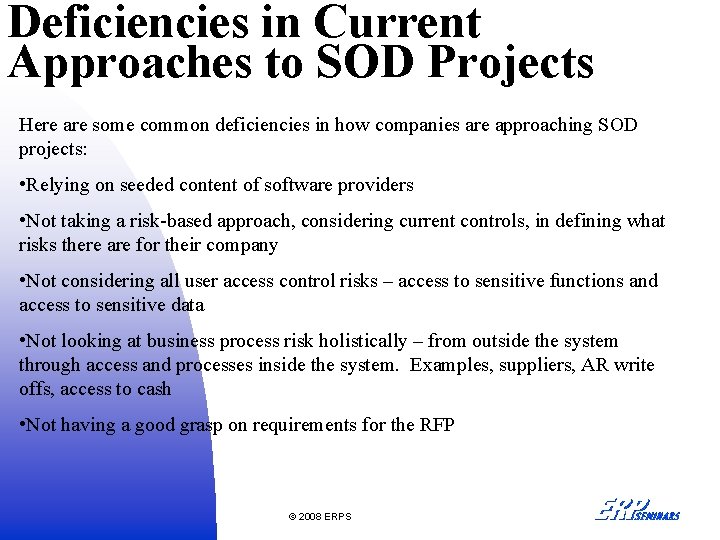 Deficiencies in Current Approaches to SOD Projects

Here are some common deficiencies in how companies are approaching SOD projects:

•Relying on seeded content of software providers

•Not taking a risk-based approach, considering current controls, in defining what risks there are for their company

•Not considering all user access control risks – access to sensitive functions and access to sensitive data

•Not looking at business process risk holistically – from outside the system through access and processes inside the system. Examples, suppliers, AR write offs, access to cash

•Not having a good grasp on requirements for the RFP

© 2008 ERPS

ERP SEMINARS